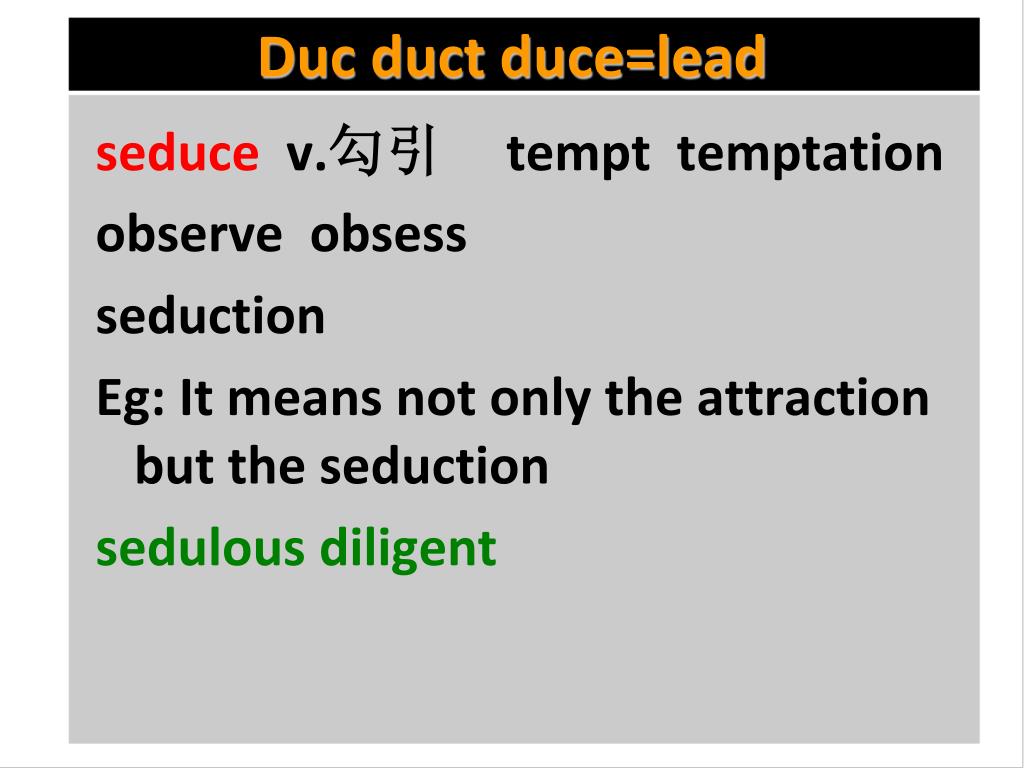 Duc duct duce=lead

seduce v.勾引 tempt temptation

observe obsess

seduction

Eg: It means not only the attraction but the seduction

sedulous diligent